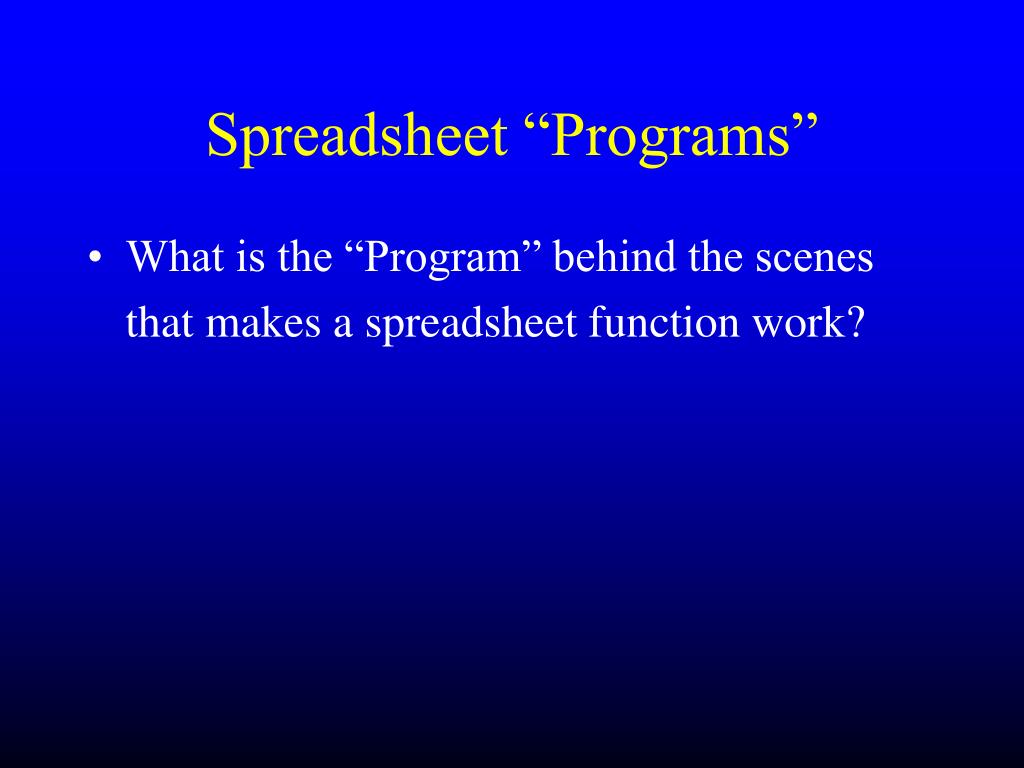 Spreadsheet “Programs”

• What is the “Program” behind the scenes that makes a spreadsheet function work?